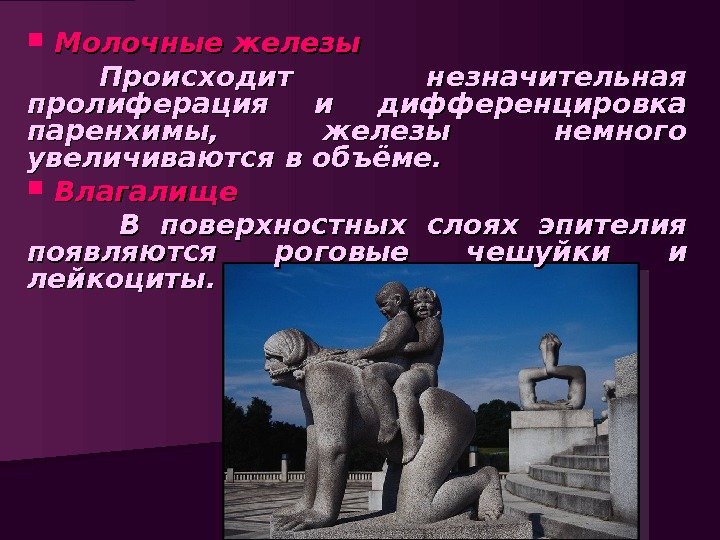 Молочные железы

Происходит незначительная пролиферация и дифференцировка паренхимы, железы немного увеличиваются в объёме.

Влагалище

В поверхностных слоях эпителия появляются роговые чешуйки и лейкоциты.